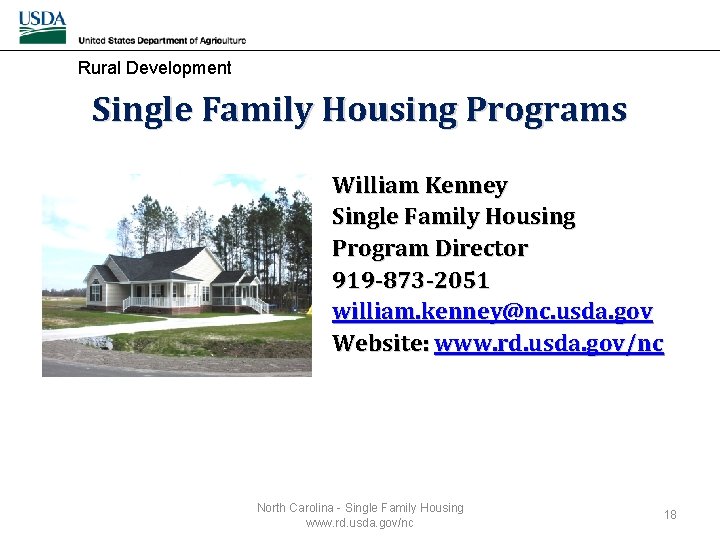 USDA
United States Department of Agriculture

Rural Development

Single Family Housing Programs

William Kenney
Single Family Housing
Program Director
919-873-2051
william.kenney@nc.usda.gov
Website: www.rd.usda.gov/nc

North Carolina - Single Family Housing
www.rd.usda.gov/nc

18